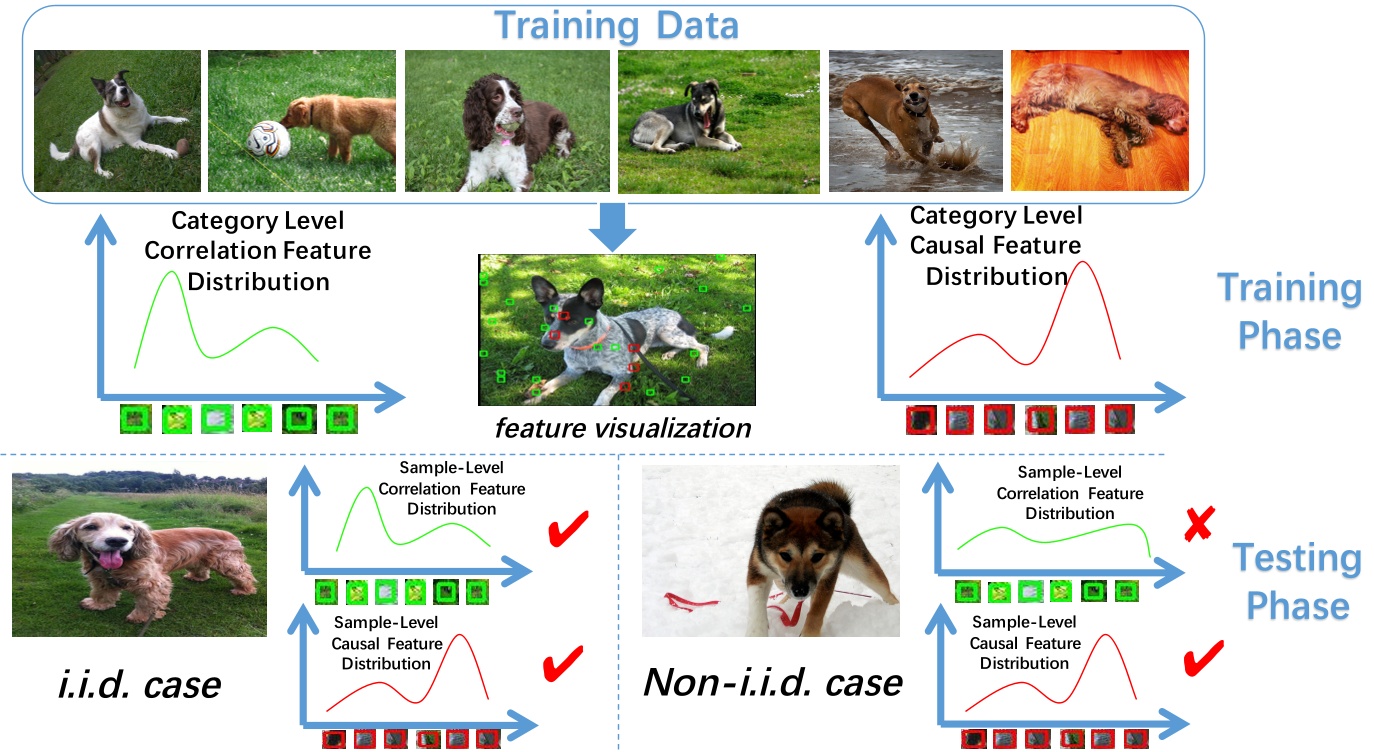 Training Data

Category Level Correlation Feature Distribution

feature visualization

Category Level Causal Feature Distribution

Training Phase

Sample-Level Correlation Feature Distribution

Sample-Level Causal Feature Distribution

i.i.d. case

Sample-Level Correlation Feature Distribution

Sample-Level Causal Feature Distribution

Non-i.i.d. case

Testing Phase